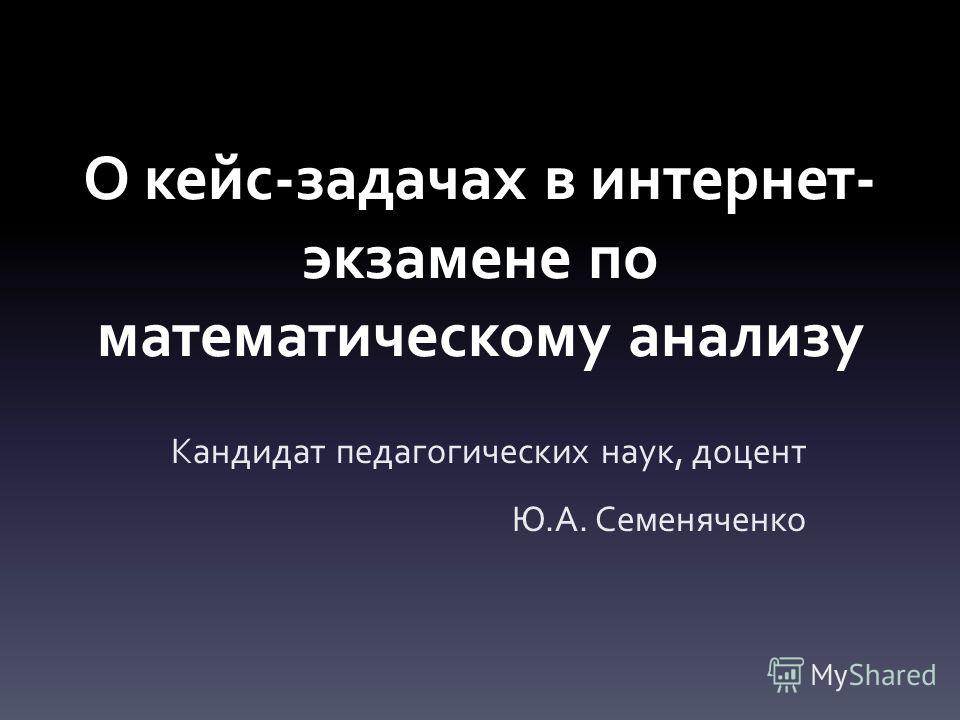 О кейс-задачах в интернет-экзамене по математическому анализу

Кандидат педагогических наук, доцент

Ю.А. Семеняченко

MyShared